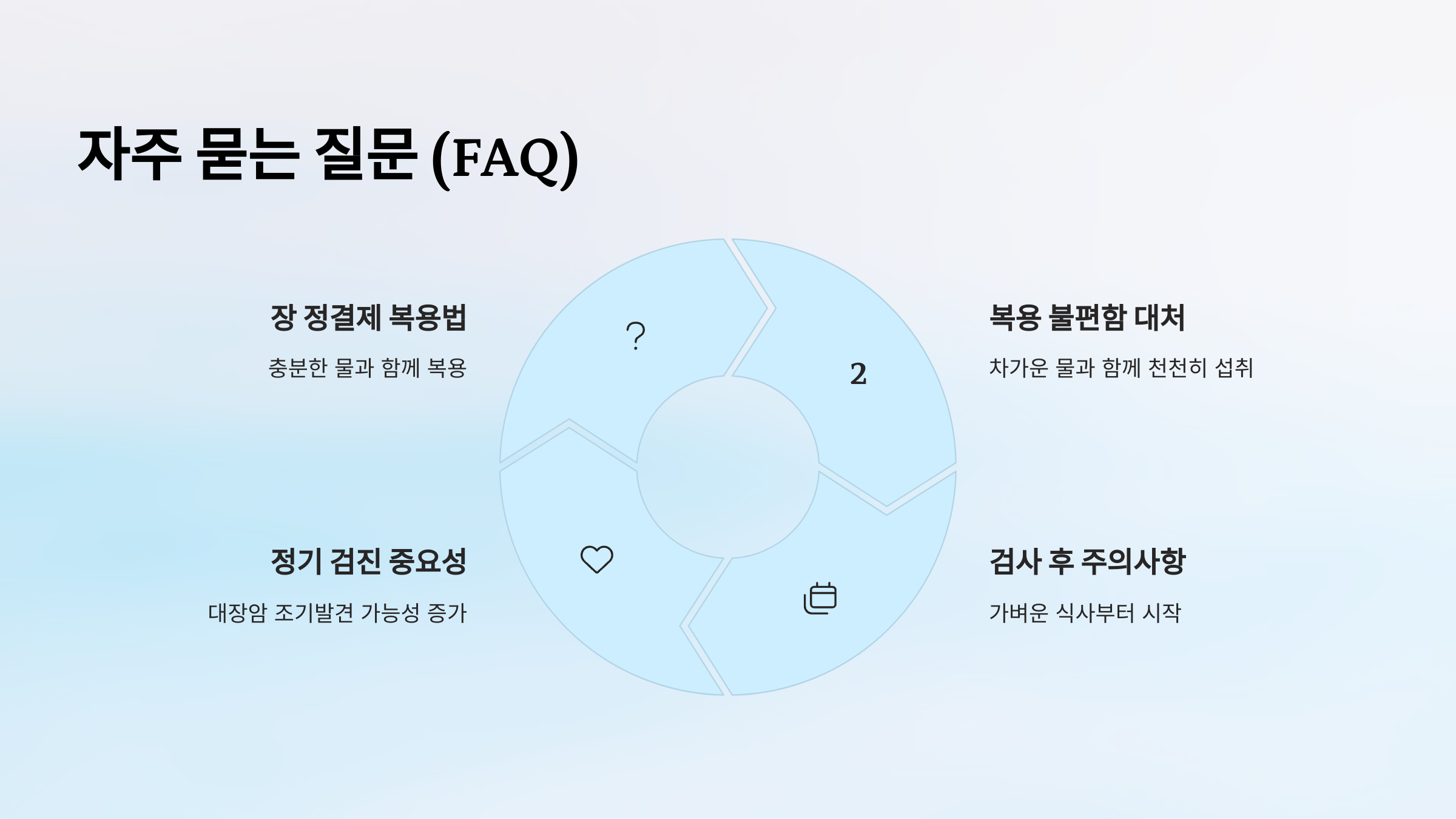 자주 묻는 질문 (FAQ)

장 정결제 복용법

충분한 물과 함께 복용

?

2

복용 불편함 대처

차가운 물과 함께 천천히 섭취

정기 검진 중요성

대장암 조기발견 가능성 증가

검사 후 주의사항

가벼운 식사부터 시작